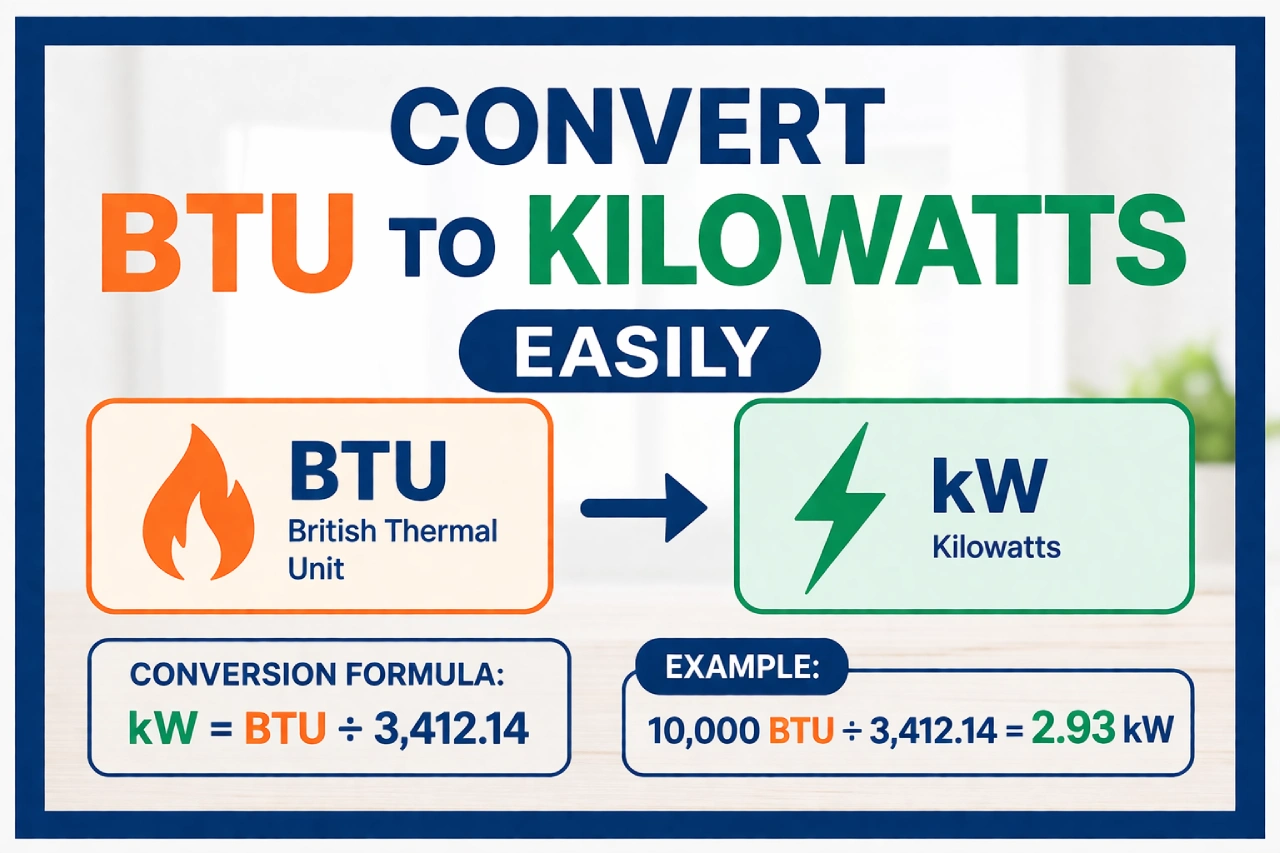 CONVERT
BTU TO KILOWATTS
EASILY

BTU
British Thermal Unit

kW
Kilowatts

CONVERSION FORMULA:
kW = BTU ÷ 3,412.14

EXAMPLE:
10,000 BTU ÷ 3,412.14 = 2.93 kW